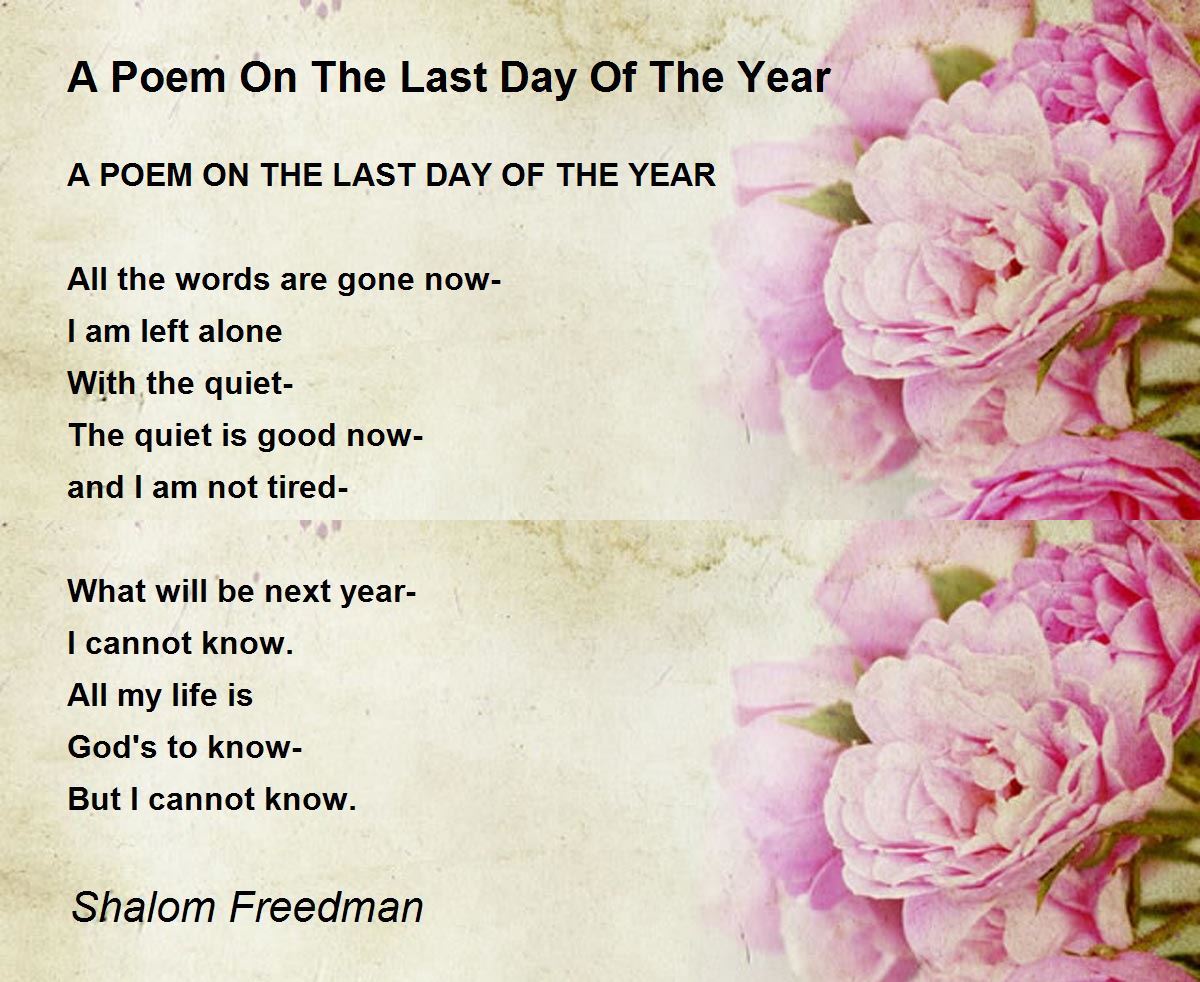 A Poem On The Last Day Of The Year

A POEM ON THE LAST DAY OF THE YEAR

All the words are gone now-
I am left alone
With the quiet-
The quiet is good now-
and I am not tired-

What will be next year-
I cannot know.
All my life is
God's to know-
But I cannot know.

Shalom Freedman